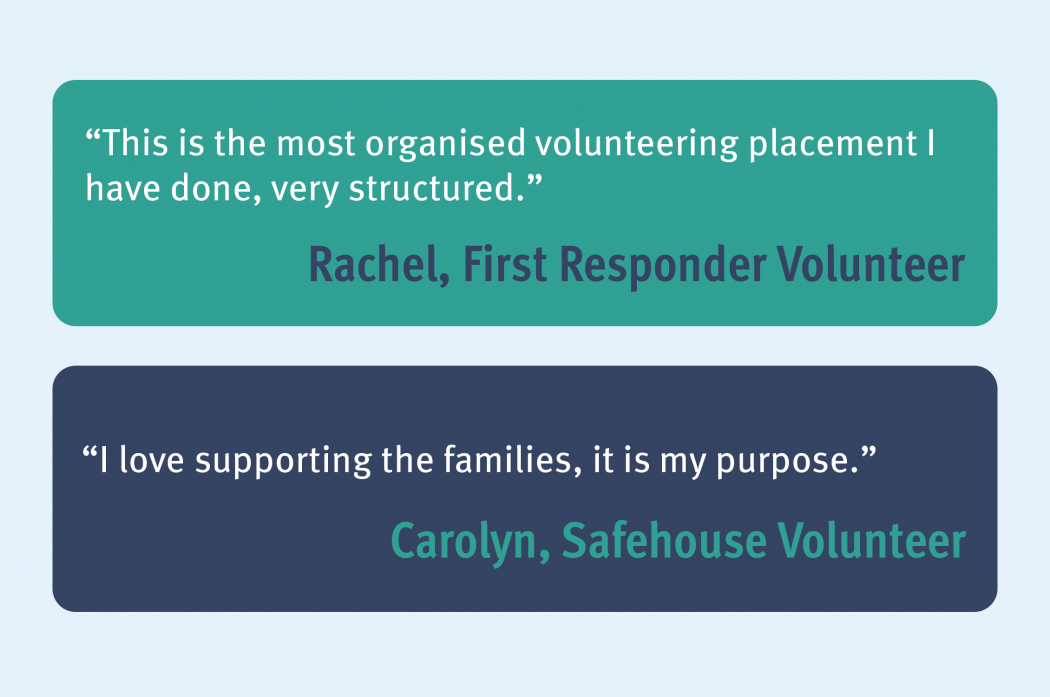 “This is the most organised volunteering placement I have done, very structured.”

Rachel, First Responder Volunteer

“I love supporting the families, it is my purpose.”

Carolyn, Safehouse Volunteer